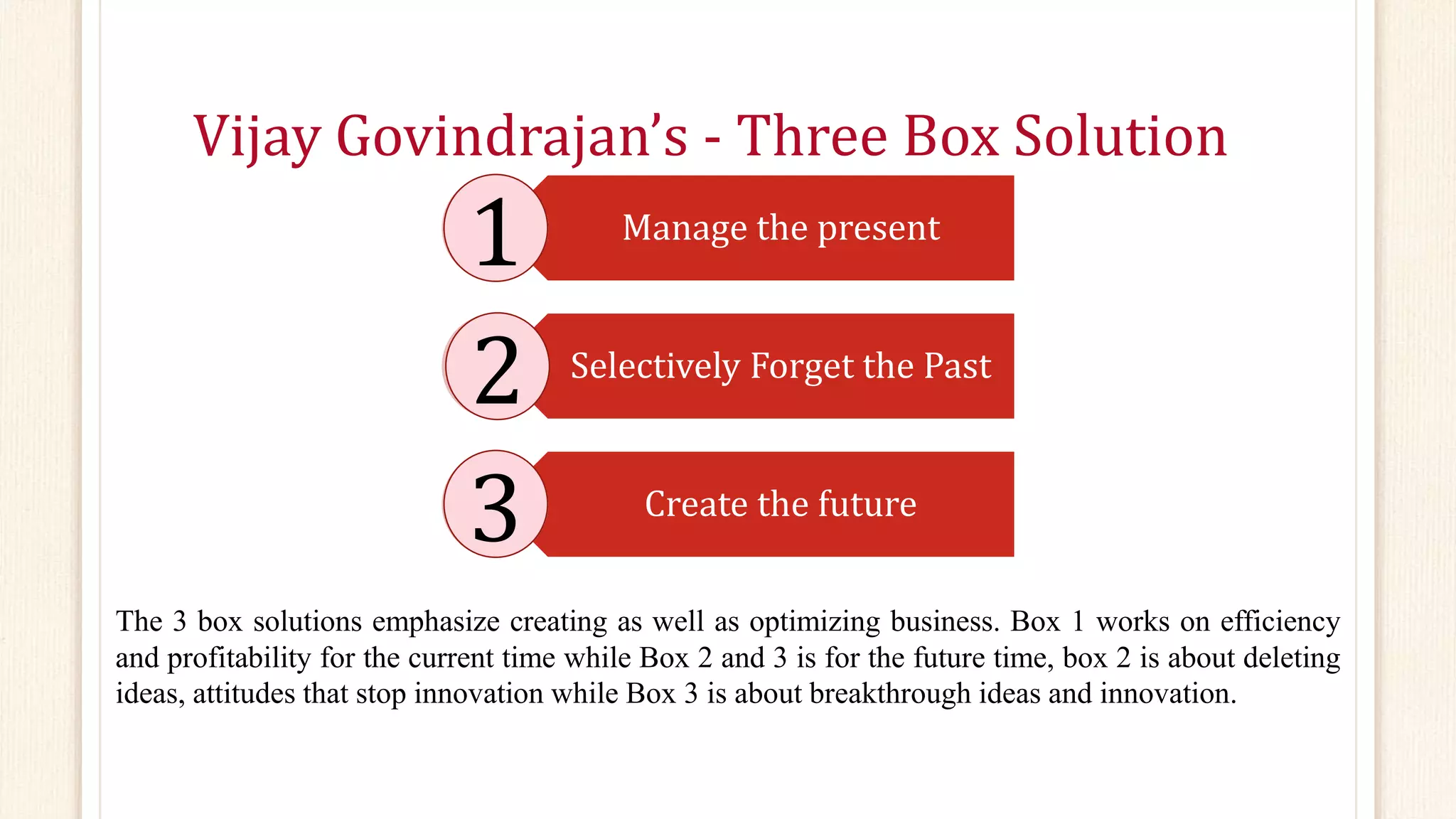 Vijay Govindrajan’s - Three Box Solution

1 Manage the present

2 Selectively Forget the Past

3 Create the future

The 3 box solutions emphasize creating as well as optimizing business. Box 1 works on efficiency and profitability for the current time while Box 2 and 3 is for the future time, box 2 is about deleting ideas, attitudes that stop innovation while Box 3 is about breakthrough ideas and innovation.